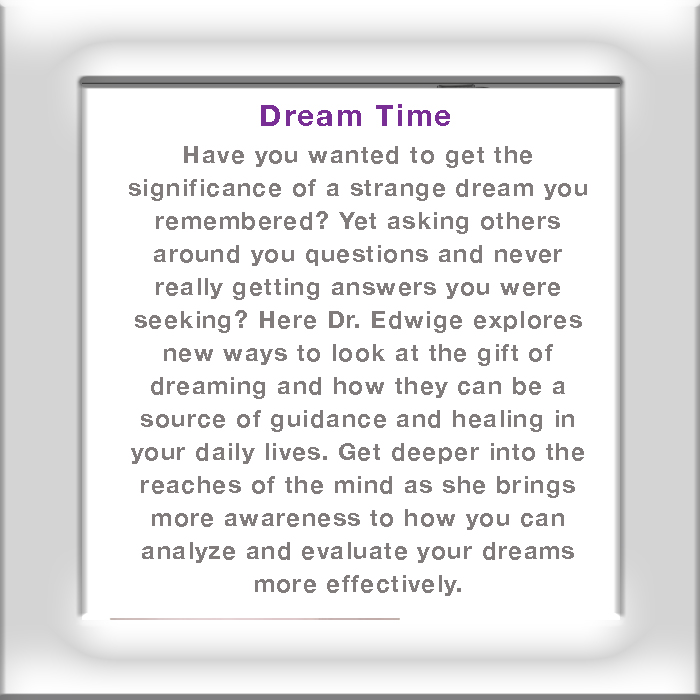 Dream Time

Have you wanted to get the significance of a strange dream you remembered? Yet asking others around you questions and never really getting answers you were seeking? Here Dr. Edwige explores new ways to look at the gift of dreaming and how they can be a source of guidance and healing in your daily lives. Get deeper into the reaches of the mind as she brings more awareness to how you can analyze and evaluate your dreams more effectively.